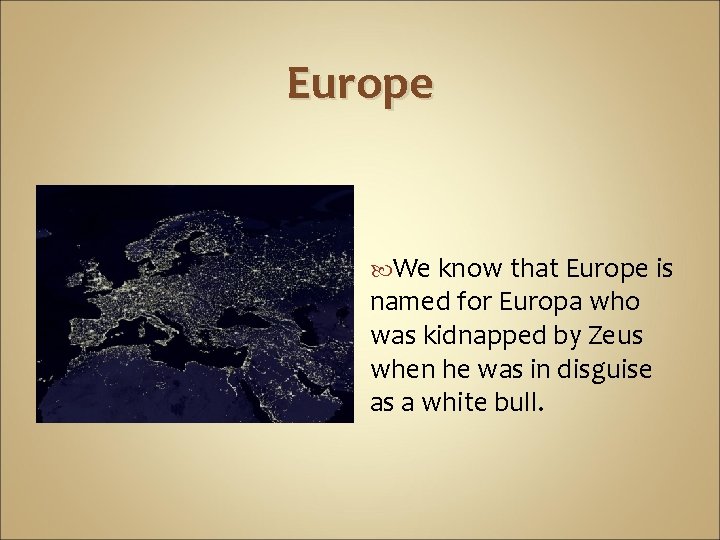 Europe

We know that Europe is named for Europa who was kidnapped by Zeus when he was in disguise as a white bull.